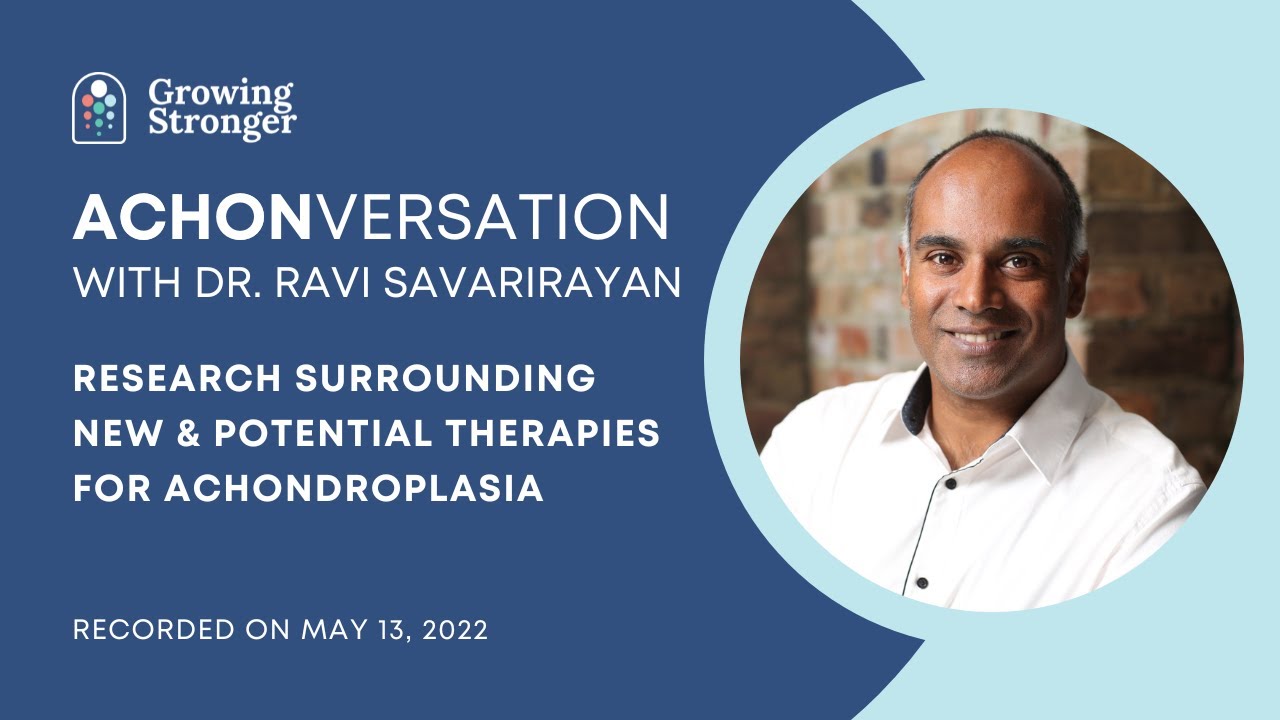 Growing Stronger

ACHONVERSATION
WITH DR. RAVI SAVARIRAYAN

RESEARCH SURROUNDING NEW & POTENTIAL THERAPIES FOR ACHONDROPLASIA

RECORDED ON MAY 13, 2022